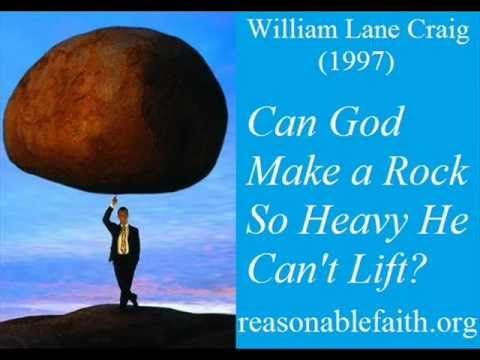 William Lane Craig
(1997)

Can God Make a Rock So Heavy He Can't Lift?

reasonablefaith.org